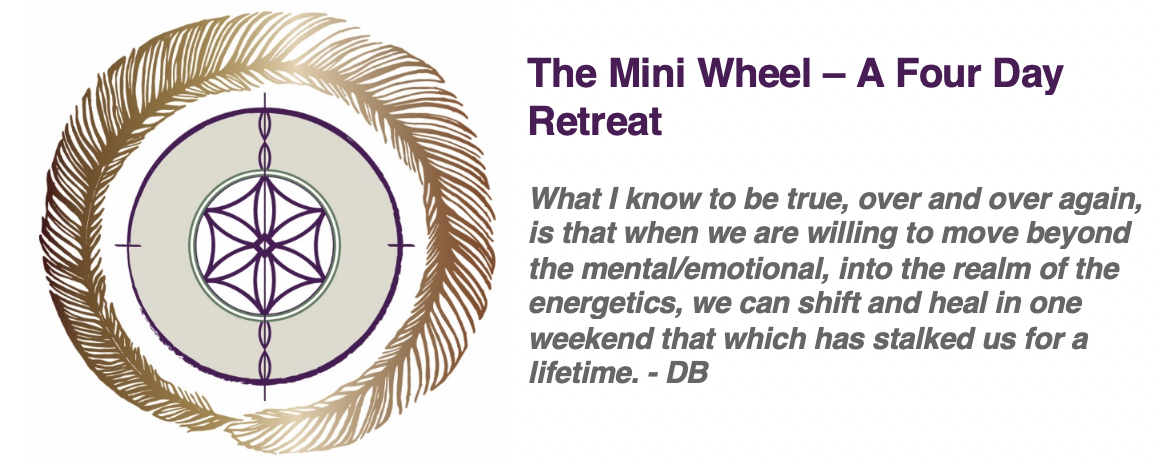 The Mini Wheel – A Four Day Retreat

What I know to be true, over and over again, is that when we are willing to move beyond the mental/emotional, into the realm of the energetics, we can shift and heal in one weekend that which has stalked us for a lifetime. - DB